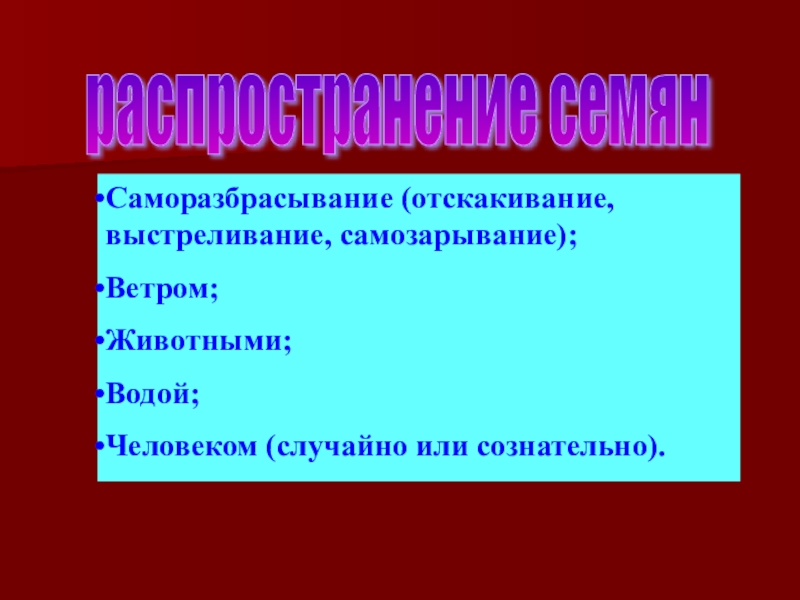 распространение семян

•Саморазбрасывание (отскакивание, выстреливание, самозарывание);

•Ветром;

•Животными;

•Водой;

•Человеком (случайно или сознательно).